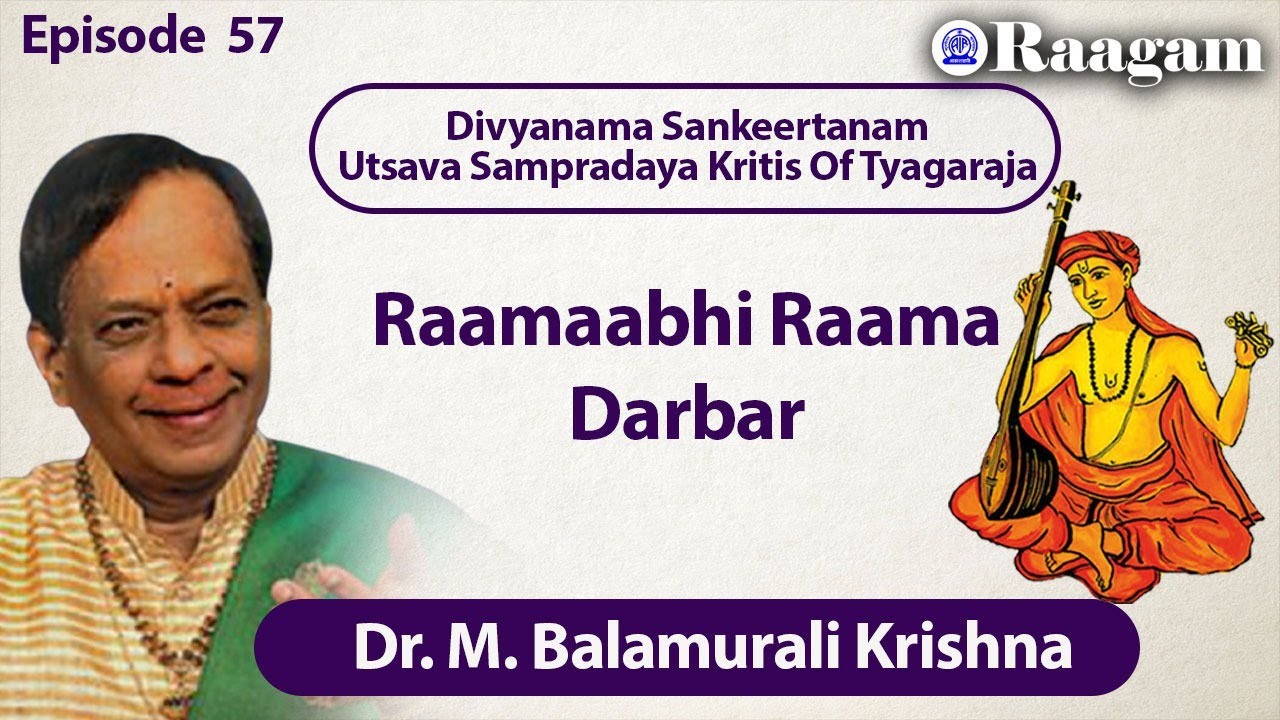 Episode 57

Raagam

Divyanama Sankeertanam
Utsava Sampradaya Kritis Of Tyagaraja

Raamaabhi Raama
Darbar

Dr. M. Balamurali Krishna